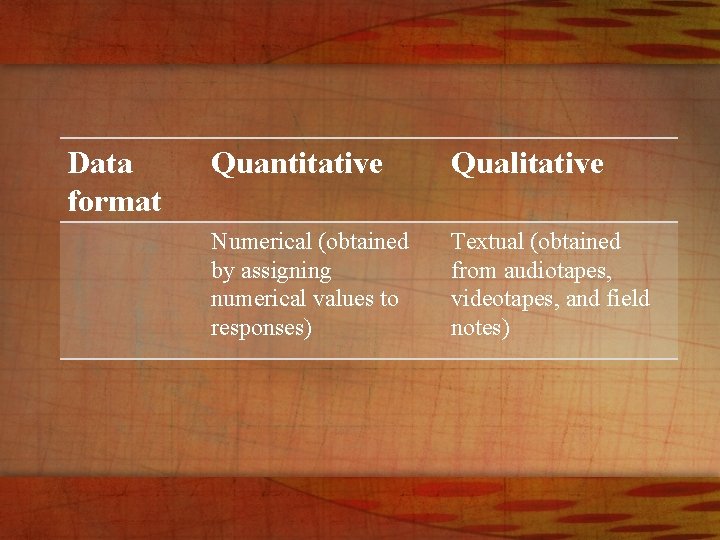 | Data format | Quantitative | Qualitative |
|---|---|---|
| | Numerical (obtained by assigning numerical values to responses) | Textual (obtained from audiotapes, videotapes, and field notes) |